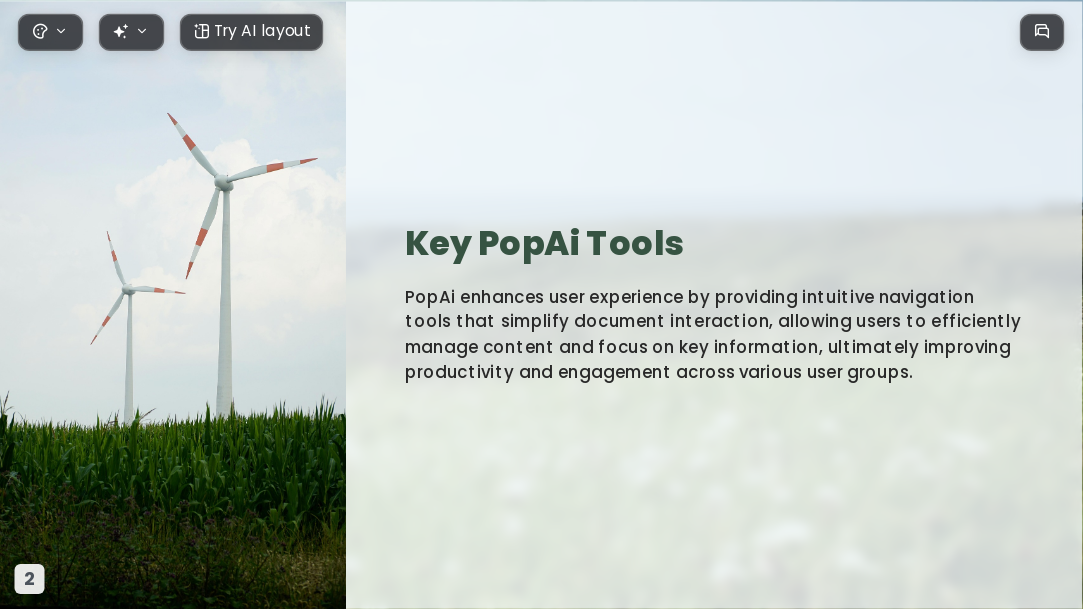 Try AI layout

Key PopAi Tools

PopAi enhances user experience by providing intuitive navigation tools that simplify document interaction, allowing users to efficiently manage content and focus on key information, ultimately improving productivity and engagement across various user groups.

2